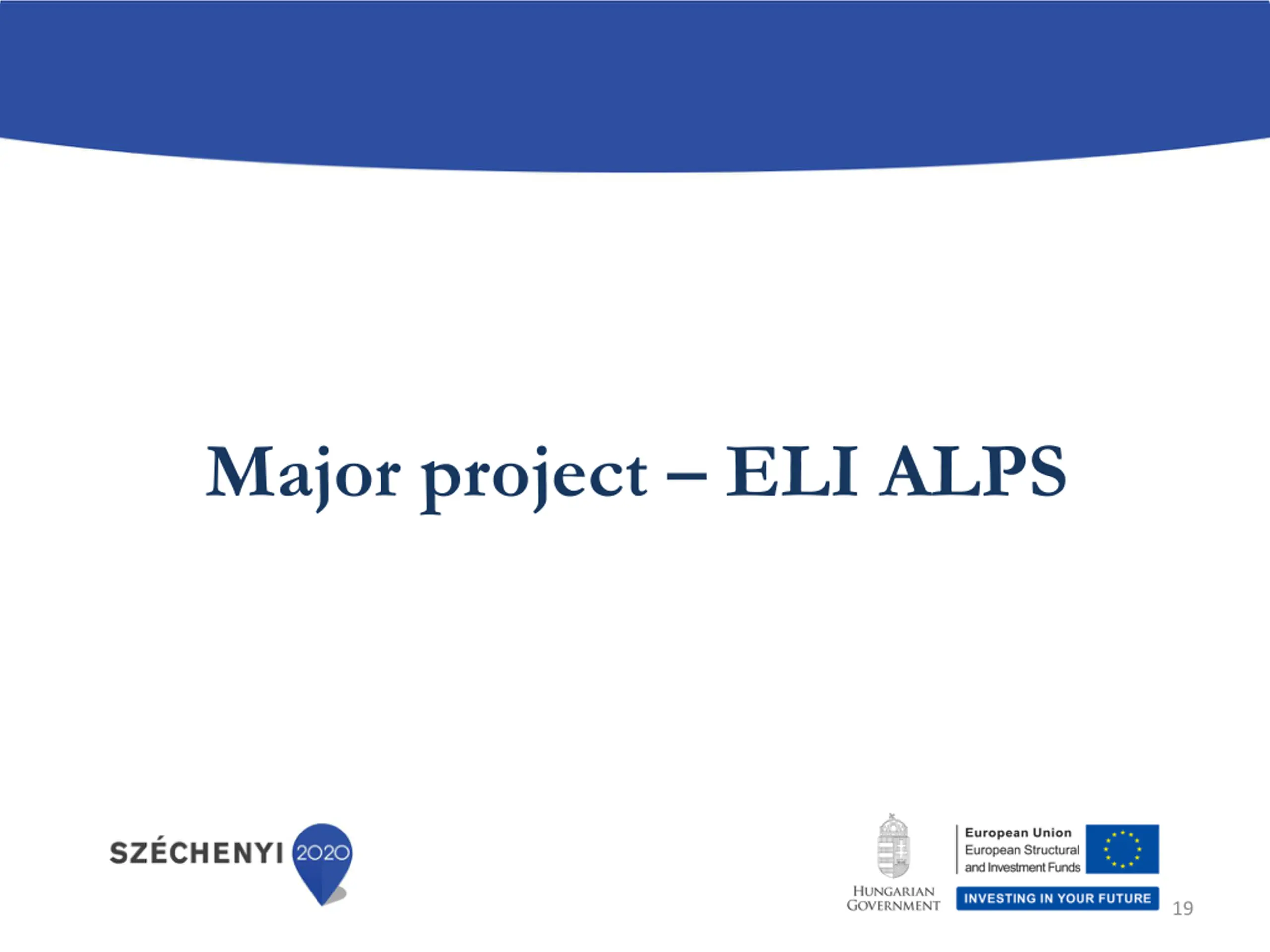 Major project – ELI ALPS

SZÉCHENYI 2020

HUNGARIAN GOVERNMENT

European Union
European Structural and Investment Funds

INVESTING IN YOUR FUTURE

19